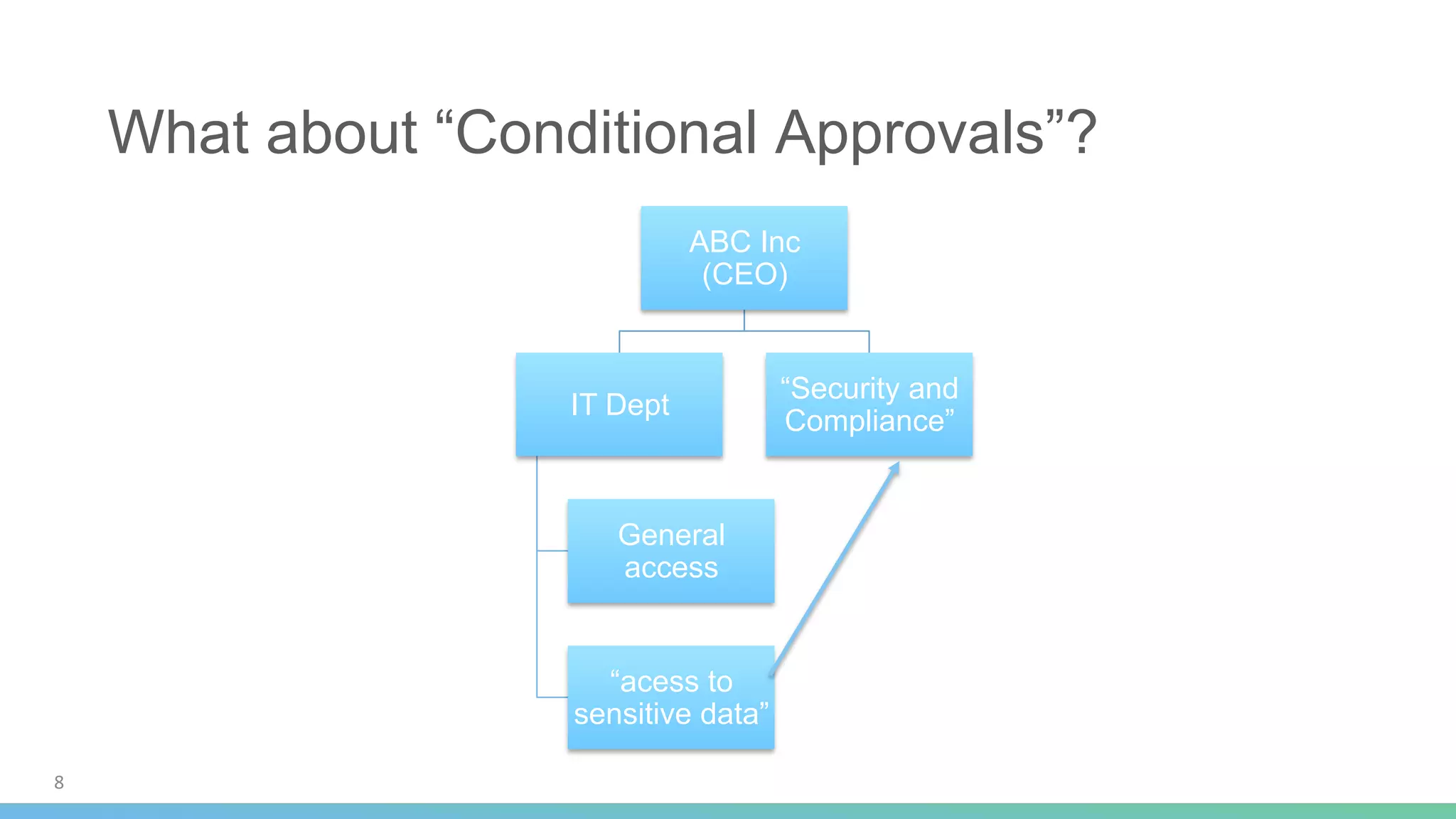 What about “Conditional Approvals”?

ABC Inc (CEO)

IT Dept

“Security and Compliance”

General access

“acess to sensitive data”

8